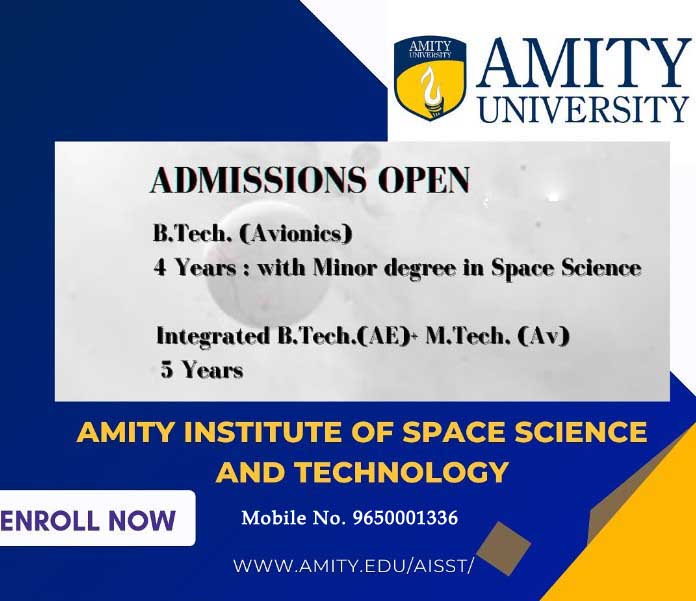 AMITY UNIVERSITY

AMITY UNIVERSITY

ADMISSIONS OPEN

B.Tech. (Avionics)
4 Years : with Minor degree in Space Science

Integrated B.Tech.(AE)+ M.Tech. (Av)
5 Years

AMITY INSTITUTE OF SPACE SCIENCE AND TECHNOLOGY

ENROLL NOW

Mobile No. 9650001336

WWW.AMITY.EDU/AISST/